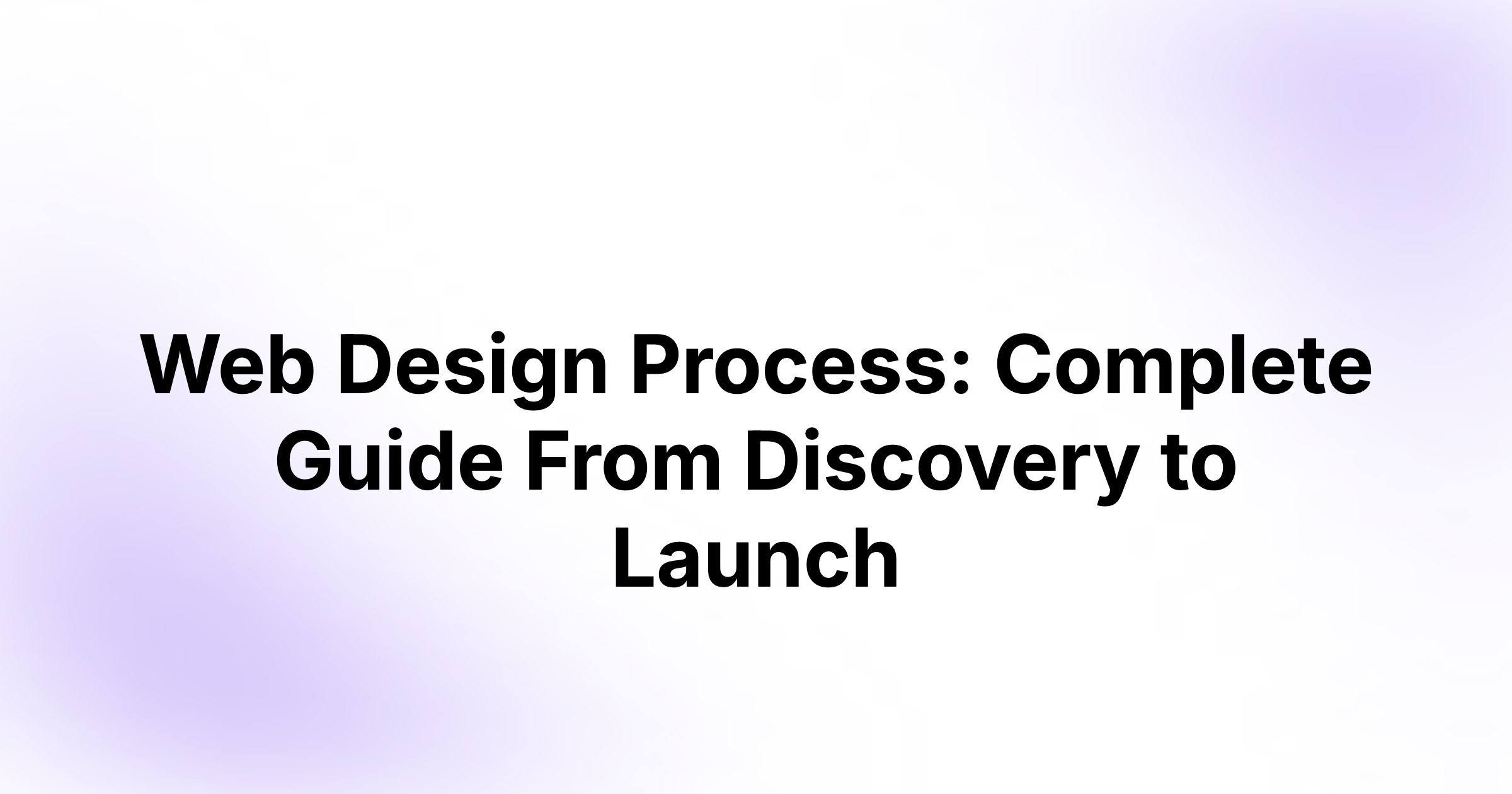 Web Design Process: Complete Guide From Discovery to Launch